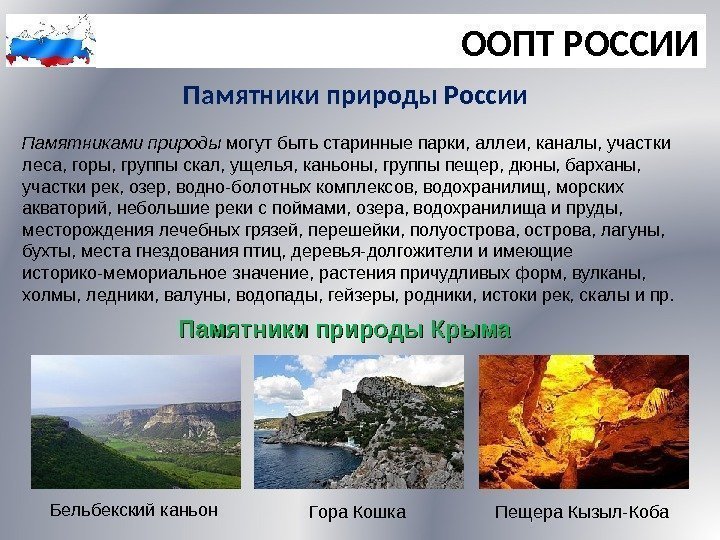 ООПТ РОССИИ

Памятники природы России

Памятниками природы могут быть старинные парки, аллеи, каналы, участки леса, горы, группы скал, ущелья, каньоны, группы пещер, дюны, барханы, участки рек, озер, водно-болотных комплексов, водохранилищ, морских акваторий, небольшие реки с поймами, озера, водохранилища и пруды, месторождения лечебных грязей, перешейки, полуострова, острова, лагуны, бухты, места гнездования птиц, деревья-долгожители и имеющие историко-мемориальное значение, растения причудливых форм, вулканы, холмы, ледники, валуны, водопады, гейзеры, родники, истоки рек, скалы и пр.

Памятники природы Крыма

Бельбекский каньон

Гора Кошка

Пещера Кызыл-Коба